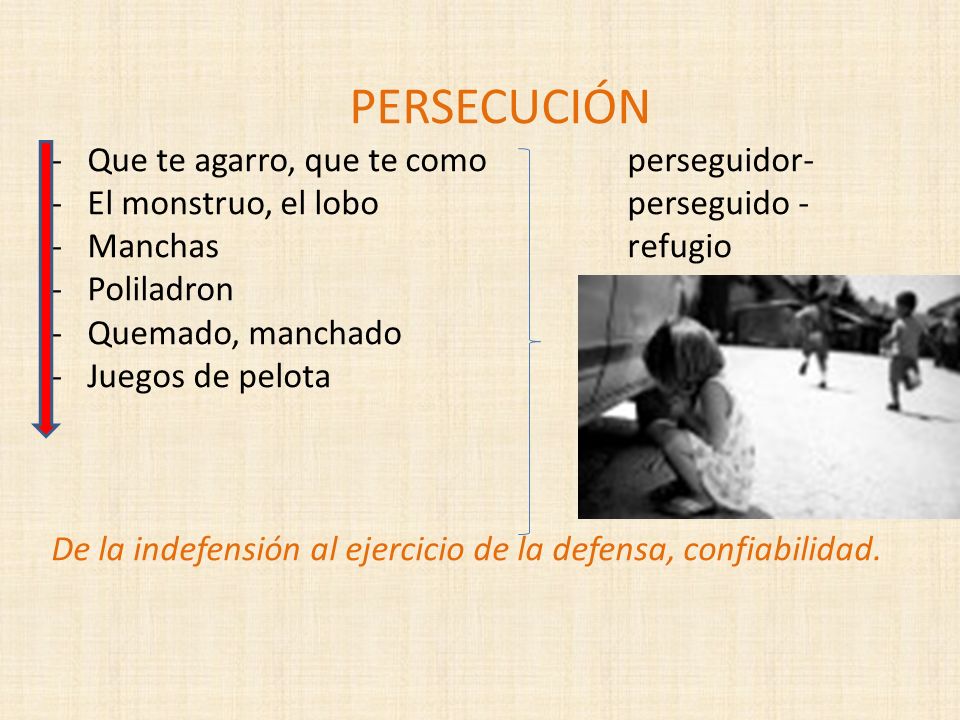 PERSECUCIÓN

- Que te agarro, que te como
- El monstruo, el lobo
- Manchas
- Poliladron
- Quemado, manchado
- Juegos de pelota

perseguidor- perseguido - refugio

De la indefensión al ejercicio de la defensa, confiabilidad.